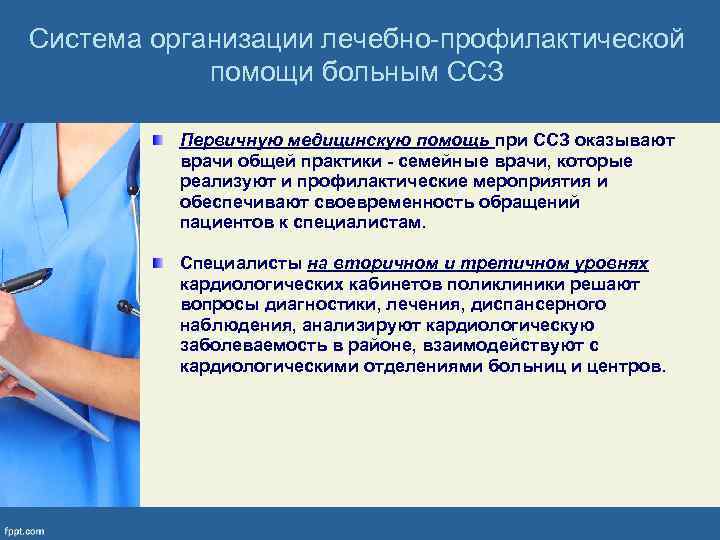 Система организации лечебно-профилактической помощи больным ССЗ

Первичную медицинскую помощь при ССЗ оказывают врачи общей практики - семейные врачи, которые реализуют и профилактические мероприятия и обеспечивают своевременность обращений пациентов к специалистам.

Специалисты на вторичном и третичном уровнях кардиологических кабинетов поликлиники решают вопросы диагностики, лечения, диспансерного наблюдения, анализируют кардиологическую заболеваемость в районе, взаимодействуют с кардиологическими отделениями больниц и центров.

fppt.com